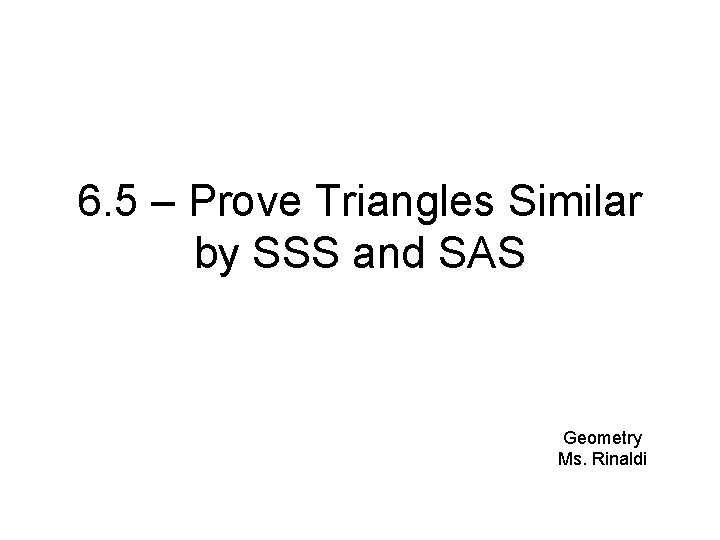 6.5 – Prove Triangles Similar by SSS and SAS

Geometry
Ms. Rinaldi